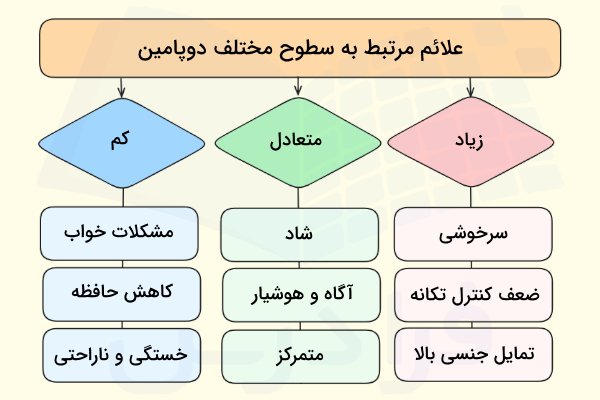 علائم مرتبط به سطوح مختلف دوپامین

زیاد

سرخوشی

ضعف کنترل تکانه

تمایل جنسی بالا

متعادل

شاد

آگاه و هوشیار

متمرکز

کم

مشکلات خواب

کاهش حافظه

خستگی و ناراحتی